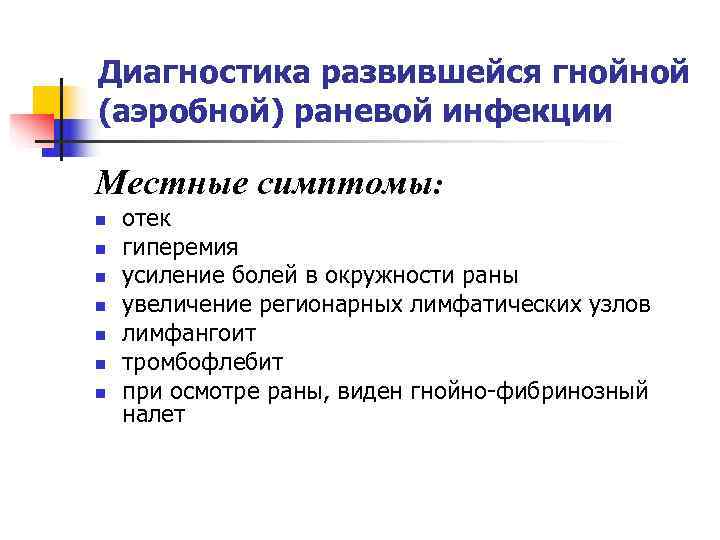 Диагностика развившейся гнойной (аэробной) раневой инфекции

Местные симптомы:

- отек
- гиперемия
- усиление болей в окружности раны
- увеличение регионарных лимфатических узлов
- лимфангоит
- тромбофлебит
- при осмотре раны, виден гнойно-фибринозный налет